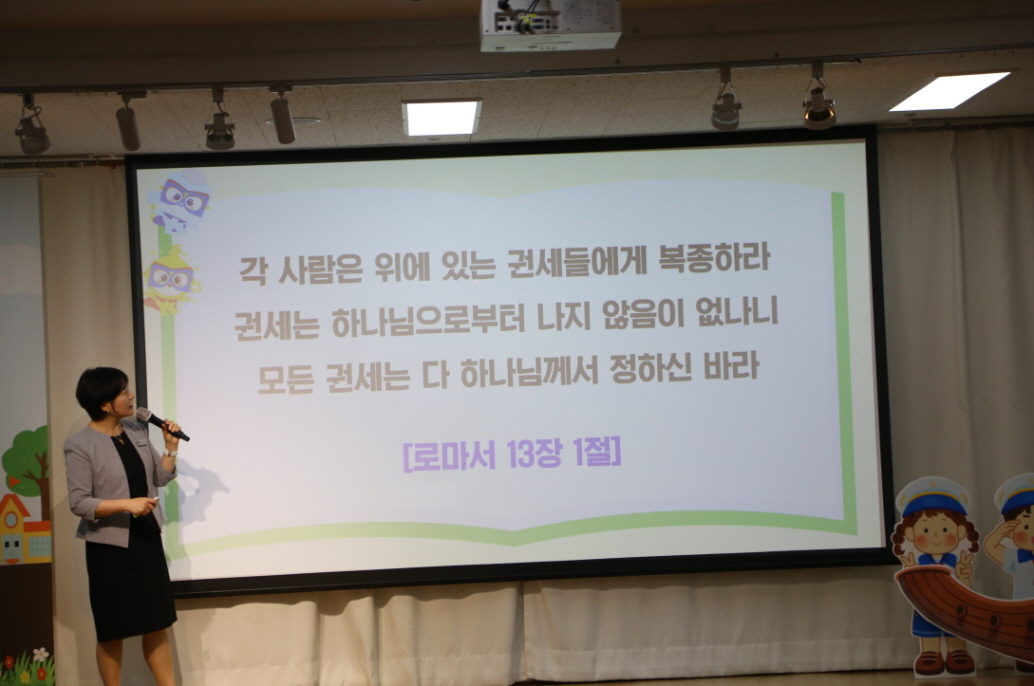 각 사람은 위에 있는 권세들에게 복종하라
권세는 하나님으로부터 나지 않음이 없나니
모든 권세는 다 하나님께서 정하신 바라

[로마서 13장 1절]